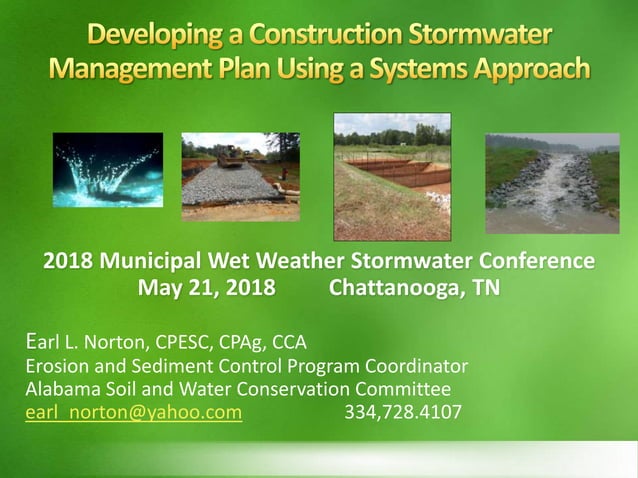 Developing a Construction Stormwater Management Plan Using a Systems Approach

2018 Municipal Wet Weather Stormwater Conference
May 21, 2018 Chattanooga, TN

Earl L. Norton, CPESC, CPAg, CCA
Erosion and Sediment Control Program Coordinator
Alabama Soil and Water Conservation Committee
earl_norton@yahoo.com 334,728.4107